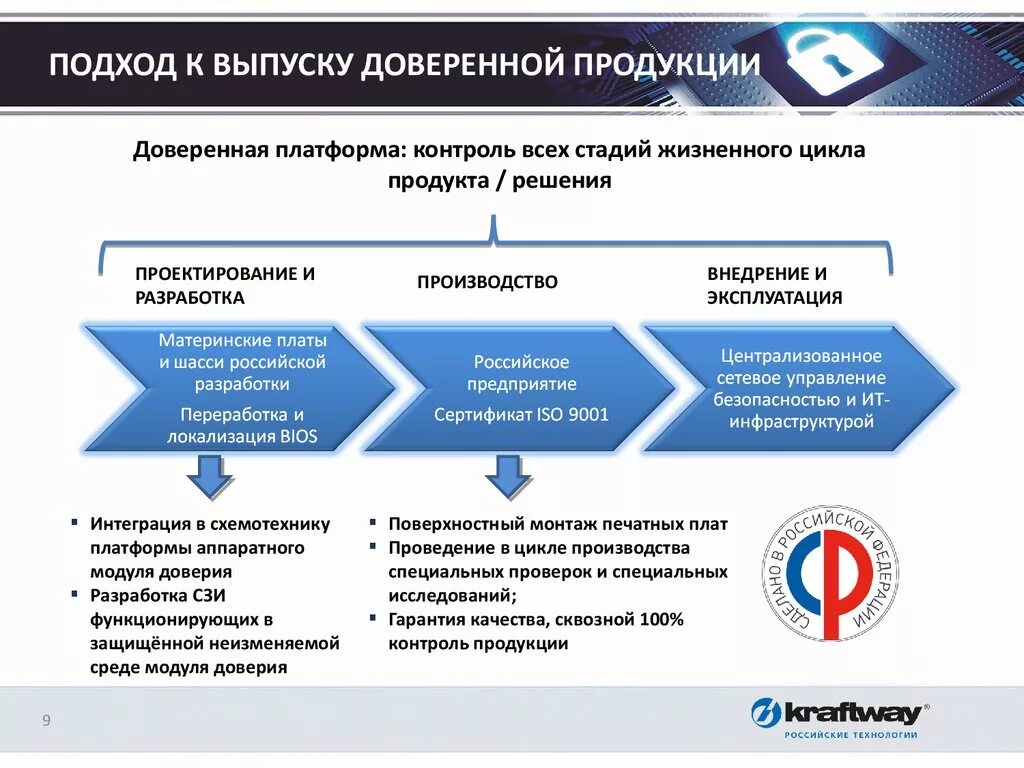 ПОДХОД К ВЫПУСКУ ДОВЕРЕННОЙ ПРОДУКЦИИ

Доверенная платформа: контроль всех стадий жизненного цикла продукта / решения

ПРОЕКТИРОВАНИЕ И РАЗРАБОТКА

ПРОИЗВОДСТВО

ВНЕДРЕНИЕ И ЭКСПЛУАТАЦИЯ

Материнские платы и шасси российской разработки

Переработка и локализация BIOS

Российское предприятие

Сертификат ISO 9001

Централизованное сетевое управление безопасностью и ИТ-инфраструктурой

▪ Интеграция в схемотехнику платформы аппаратного модуля доверия
▪ Разработка СЗИ функционирующих в защищённой неизменяемой среде модуля доверия

▪ Поверхностный монтаж печатных плат
▪ Проведение в цикле производства специальных проверок и специальных исследований;
▪ Гарантия качества, сквозной 100% контроль продукции

СДЕЛАНО В РОССИЙСКОЙ ФЕДЕРАЦИИ

9

kraftway®
РОССИЙСКИЕ ТЕХНОЛОГИИ